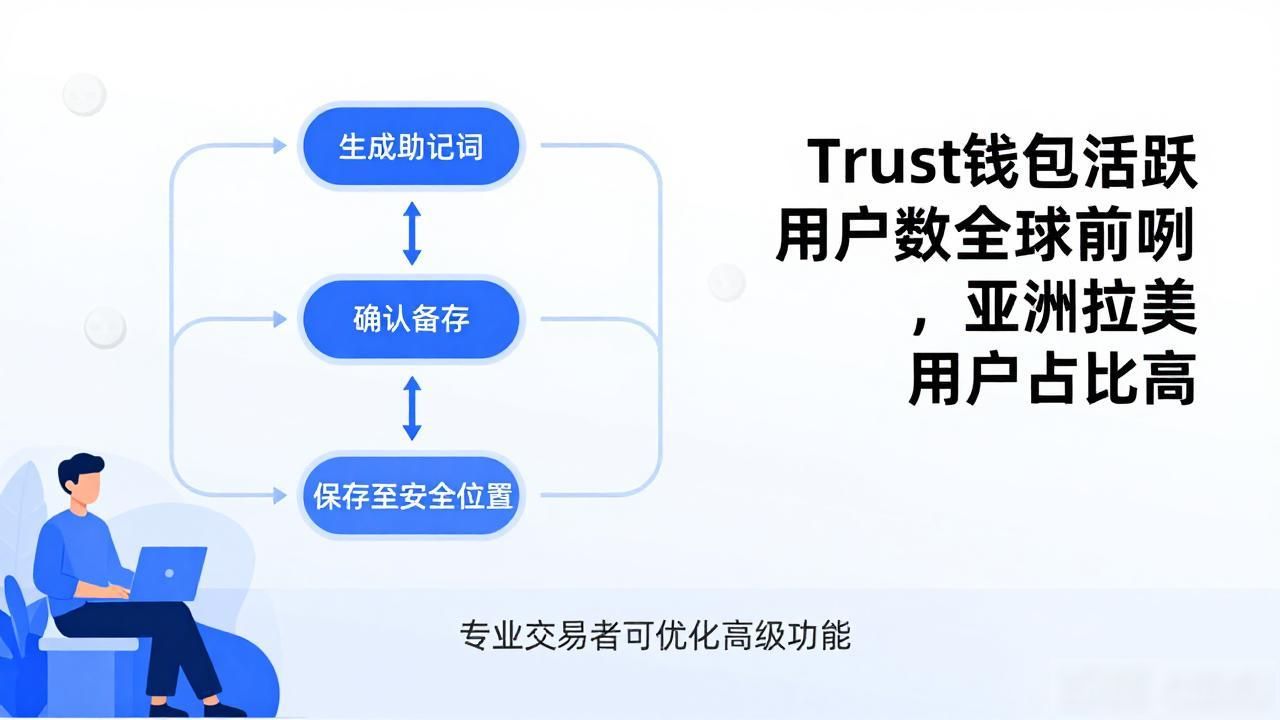 生成助记词

确认备存

保存至安全位置

Trust钱包活跃用户数全球前咧，亚洲拉美用户占比高

专业交易者可优化高级功能